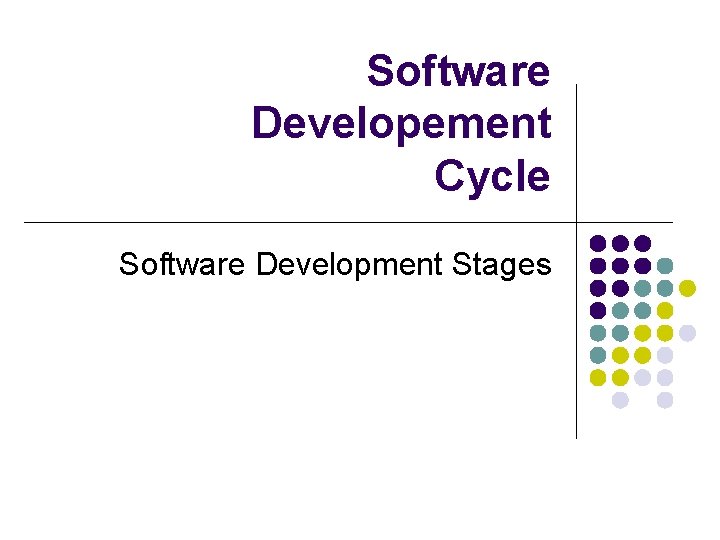 Software Developement Cycle

Software Development Stages